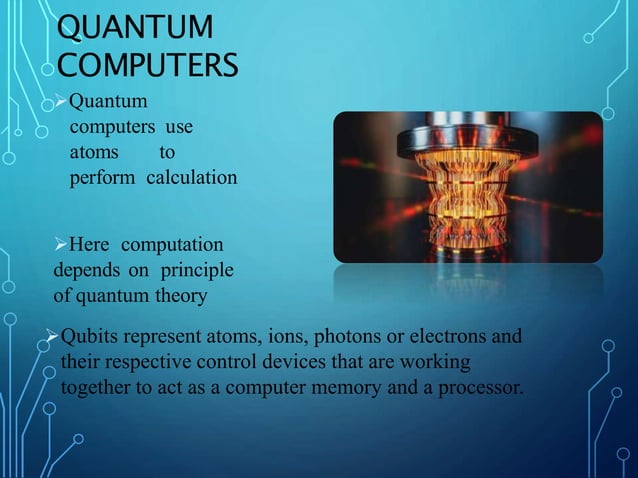 QUANTUM COMPUTERS

➢Quantum computers use atoms to perform calculation

➢Here computation depends on principle of quantum theory

➢Qubits represent atoms, ions, photons or electrons and their respective control devices that are working together to act as a computer memory and a processor.